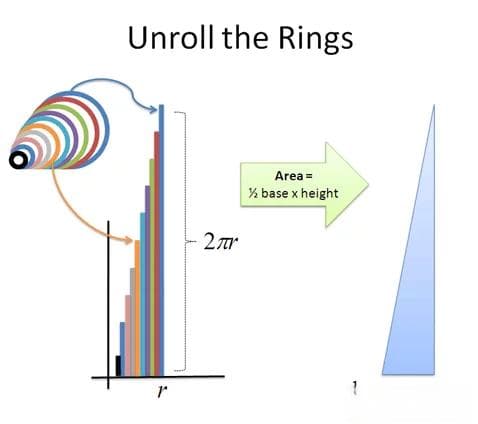 Unroll the Rings

Area =
½ base x height

$2\pi r$

$r$